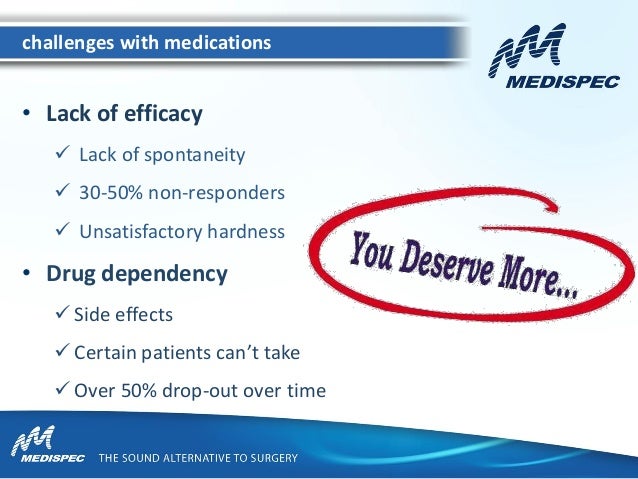 challenges with medications

MEDISPEC

• Lack of efficacy

✓ Lack of spontaneity

✓ 30-50% non-responders

✓ Unsatisfactory hardness

• Drug dependency

✓ Side effects

✓ Certain patients can't take

✓ Over 50% drop-out over time

You Deserve More...

MEDISPEC THE SOUND ALTERNATIVE TO SURGERY